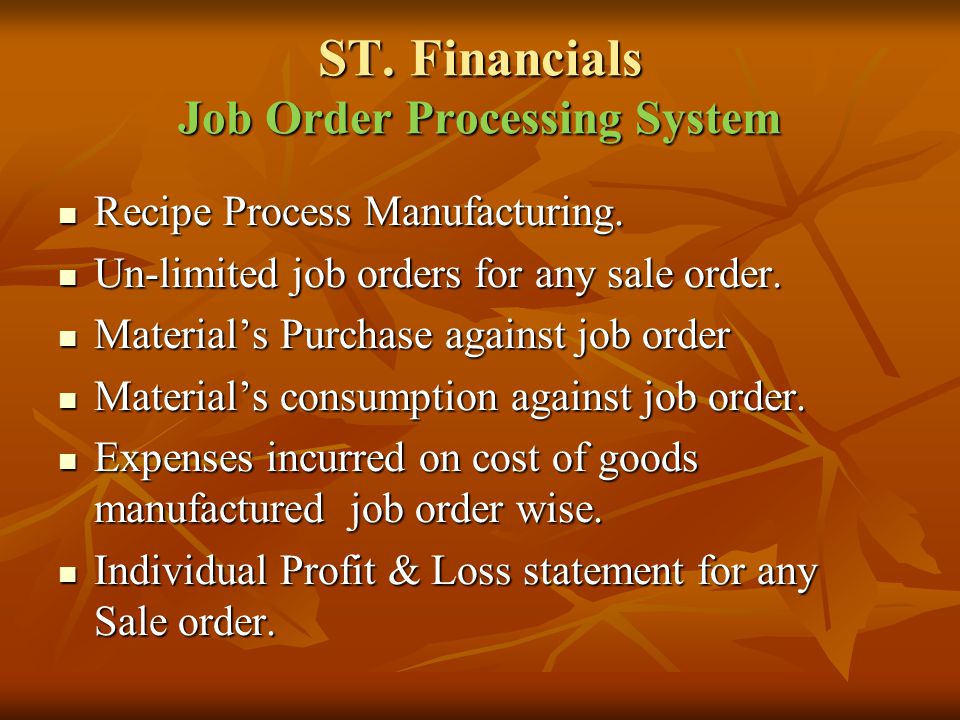 ST. Financials
Job Order Processing System

- Recipe Process Manufacturing.
- Un-limited job orders for any sale order.
- Material’s Purchase against job order
- Material’s consumption against job order.
- Expenses incurred on cost of goods manufactured job order wise.
- Individual Profit & Loss statement for any Sale order.